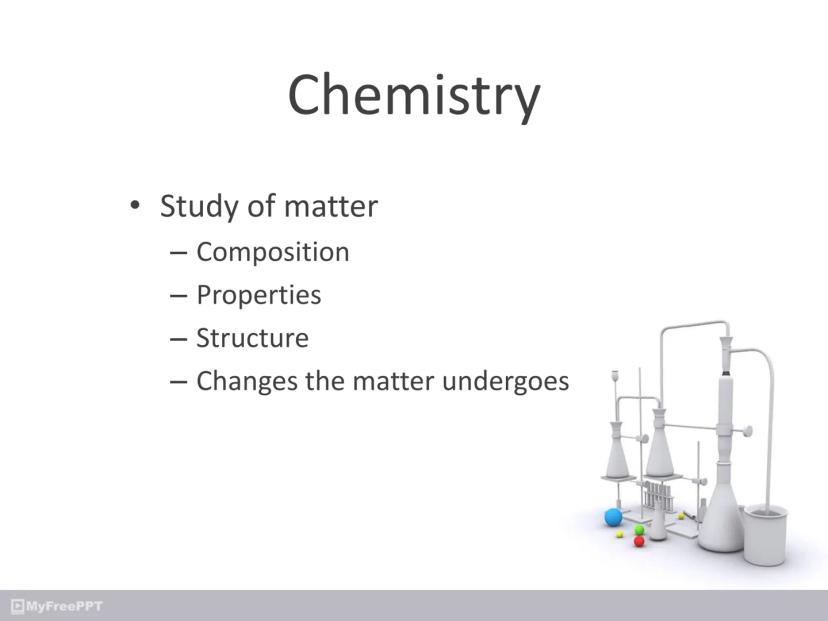 Chemistry

• Study of matter
– Composition
– Properties
– Structure
– Changes the matter undergoes

MyFreePPT